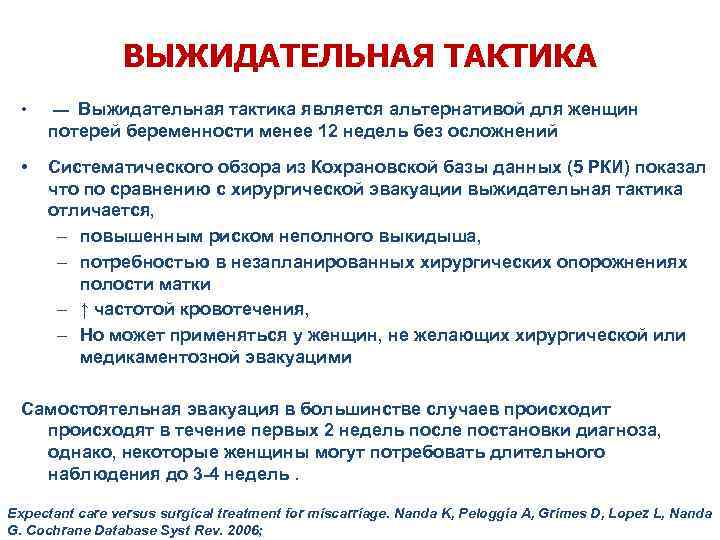 ВЫЖИДАТЕЛЬНАЯ ТАКТИКА

• — Выжидательная тактика является альтернативой для женщин потерей беременности менее 12 недель без осложнений

• Систематического обзора из Кохрановской базы данных (5 РКИ) показал что по сравнению с хирургической эвакуации выжидательная тактика отличается,
– повышенным риском неполного выкидыша,
– потребностью в незапланированных хирургических опорожнениях полости матки
– ↑ частотой кровотечения,
– Но может применяться у женщин, не желающих хирургической или медикаментозной эвакуацими

Самостоятельная эвакуация в большинстве случаев происходит происходят в течение первых 2 недель после постановки диагноза, однако, некоторые женщины могут потребовать длительного наблюдения до 3-4 недель .

Expectant care versus surgical treatment for miscarriage. Nanda K, Peloggia A, Grimes D, Lopez L, Nanda G. Cochrane Database Syst Rev. 2006;